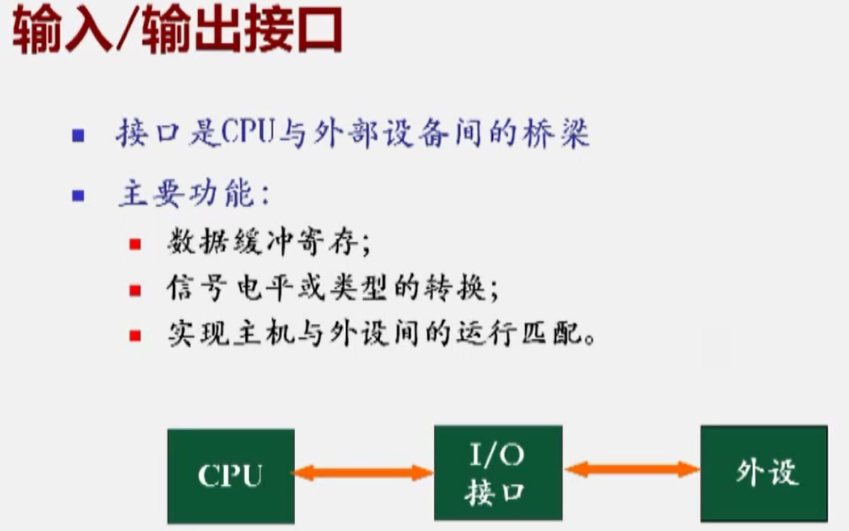 输入/输出接口

接口是CPU与外部设备间的桥梁

主要功能：

数据缓冲寄存；

信号电平或类型的转换；

实现主机与外设间的运行匹配。

CPU

I/O 接口

外设